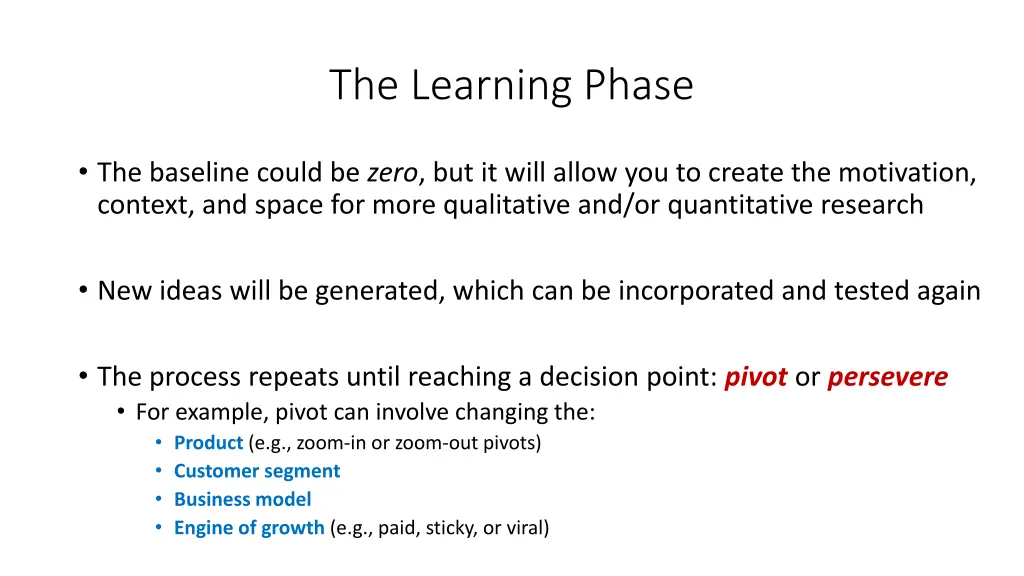 The Learning Phase

• The baseline could be zero, but it will allow you to create the motivation, context, and space for more qualitative and/or quantitative research

• New ideas will be generated, which can be incorporated and tested again

• The process repeats until reaching a decision point: pivot or persevere
• For example, pivot can involve changing the:
• Product (e.g., zoom-in or zoom-out pivots)
• Customer segment
• Business model
• Engine of growth (e.g., paid, sticky, or viral)